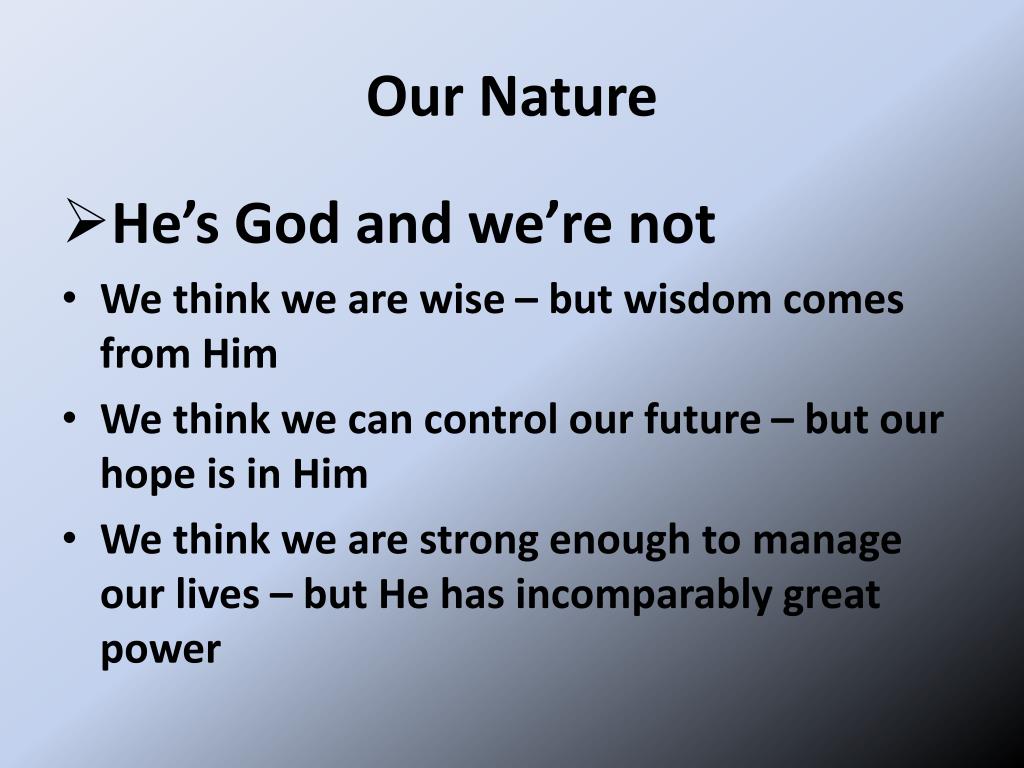 Our Nature

➢He’s God and we’re not

• We think we are wise – but wisdom comes from Him

• We think we can control our future – but our hope is in Him

• We think we are strong enough to manage our lives – but He has incomparably great power